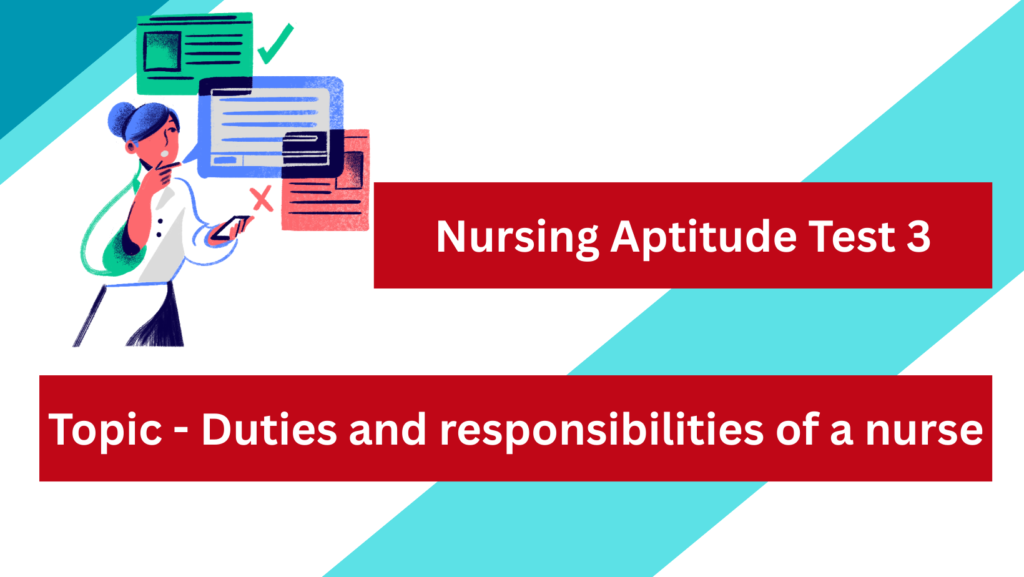 Nursing Aptitude Test 3

Topic - Duties and responsibilities of a nurse